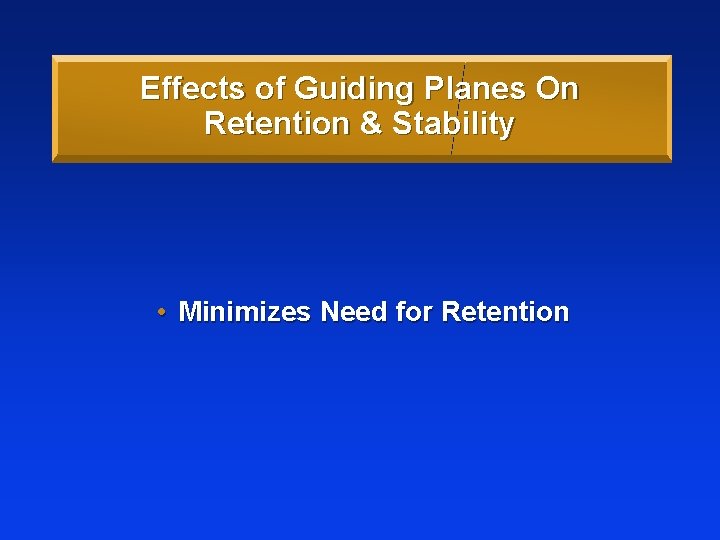 Effects of Guiding Planes On Retention & Stability

• Minimizes Need for Retention